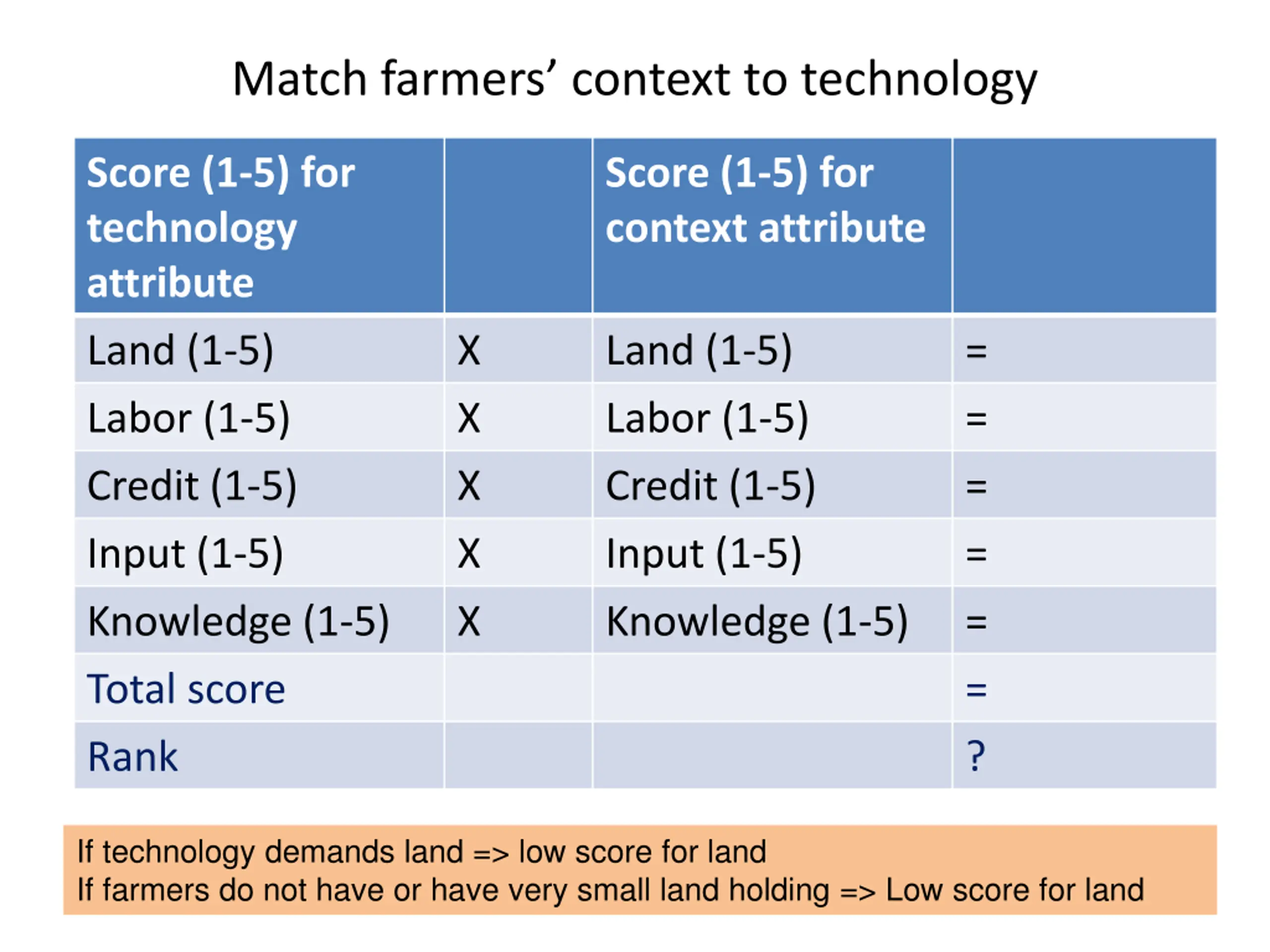 Match farmers’ context to technology

| Score (1-5) for technology attribute | | Score (1-5) for context attribute | |
|---|---|---|---|
| Land (1-5) | X | Land (1-5) | = |
| Labor (1-5) | X | Labor (1-5) | = |
| Credit (1-5) | X | Credit (1-5) | = |
| Input (1-5) | X | Input (1-5) | = |
| Knowledge (1-5) | X | Knowledge (1-5) | = |
| Total score | | | = |
| Rank | | | ? |

If technology demands land => low score for land
If farmers do not have or have very small land holding => Low score for land